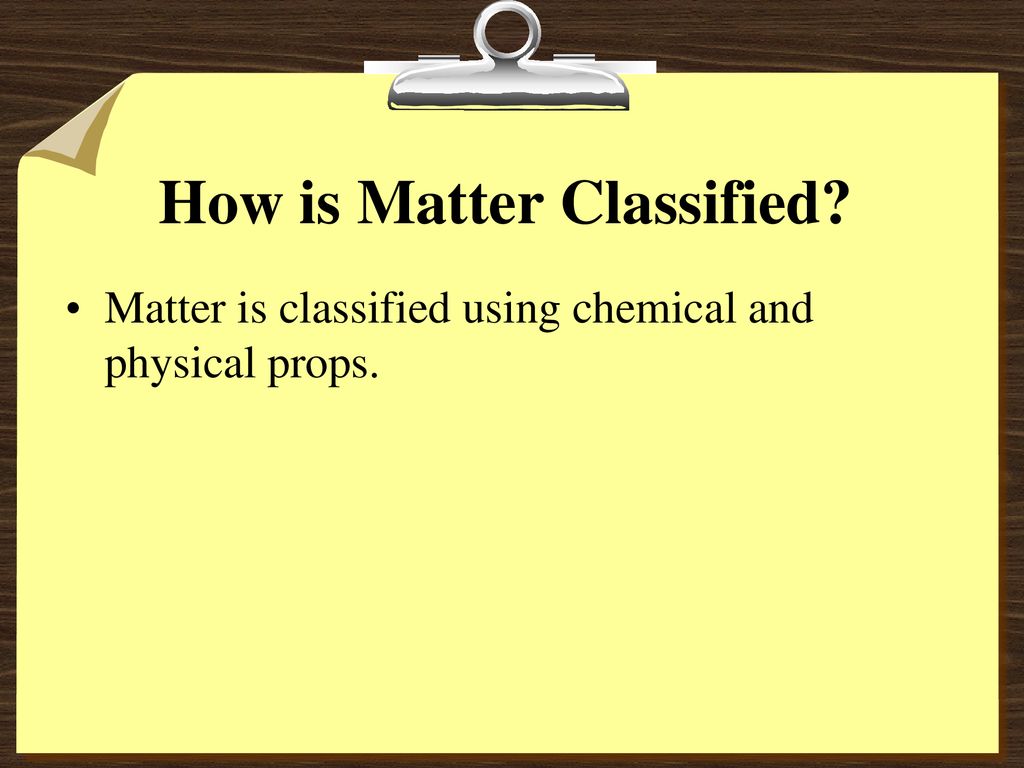 How is Matter Classified?

• Matter is classified using chemical and physical props.